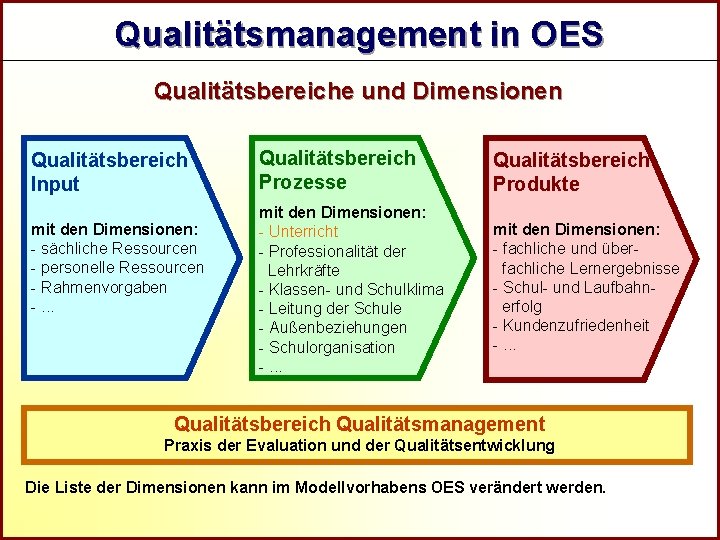 Qualitätsmanagement in OES

Qualitätsbereiche und Dimensionen

Qualitätsbereich Input

mit den Dimensionen:
- sächliche Ressourcen
- personelle Ressourcen
- Rahmenvorgaben
- ...

Qualitätsbereich Prozesse

mit den Dimensionen:
- Unterricht
- Professionalität der Lehrkräfte
- Klassen- und Schulklima
- Leitung der Schule
- Außenbeziehungen
- Schulorganisation
- ...

Qualitätsbereich Produkte

mit den Dimensionen:
- fachliche und überfachliche Lernergebnisse
- Schul- und Laufbahnerfolg
- Kundenzufriedenheit
- ...

Qualitätsbereich Qualitätsmanagement
Praxis der Evaluation und der Qualitätsentwicklung

Die Liste der Dimensionen kann im Modellvorhabens OES verändert werden.